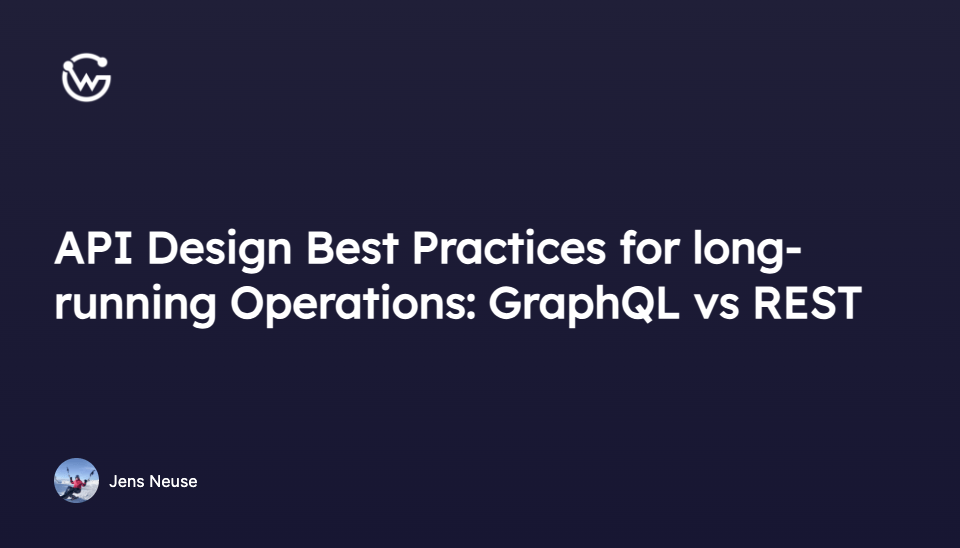 API Design Best Practices for long-running Operations: GraphQL vs REST

Jens Neuse